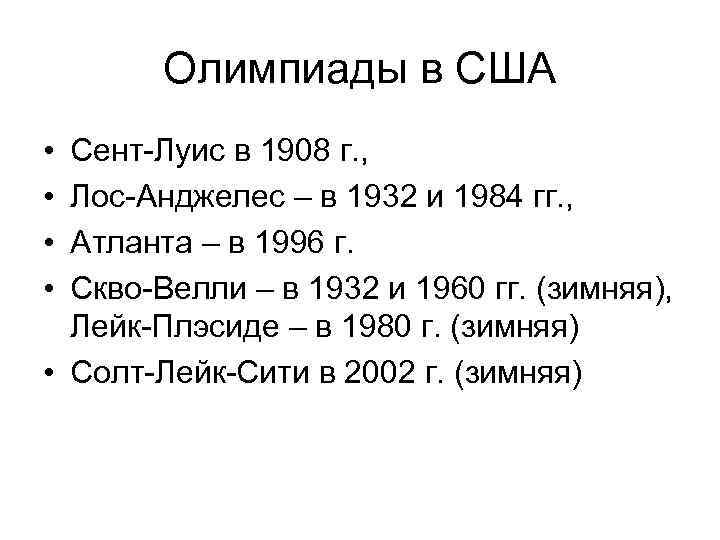 Олимпиады в США

• Сент-Луис в 1908 г.,
• Лос-Анджелес – в 1932 и 1984 гг.,
• Атланта – в 1996 г.
• Скво-Велли – в 1932 и 1960 гг. (зимняя), Лейк-Плэсиде – в 1980 г. (зимняя)
• Солт-Лейк-Сити в 2002 г. (зимняя)